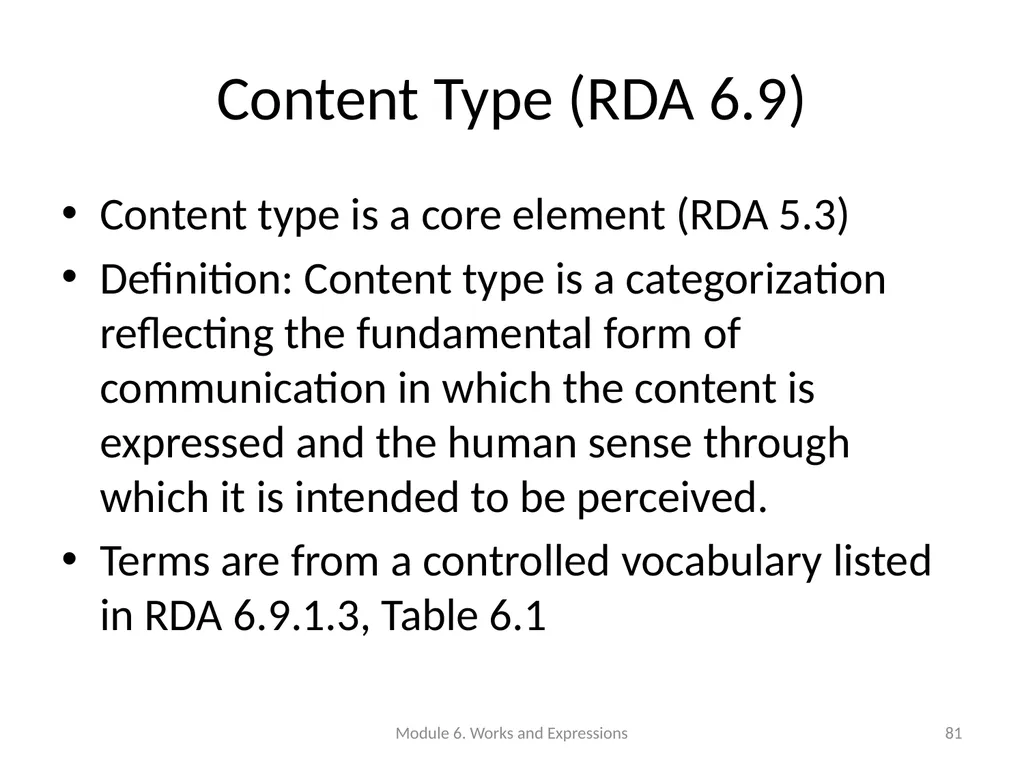 Content Type (RDA 6.9)

• Content type is a core element (RDA 5.3)
• Definition: Content type is a categorization reflecting the fundamental form of communication in which the content is expressed and the human sense through which it is intended to be perceived.
• Terms are from a controlled vocabulary listed in RDA 6.9.1.3, Table 6.1

Module 6. Works and Expressions

81